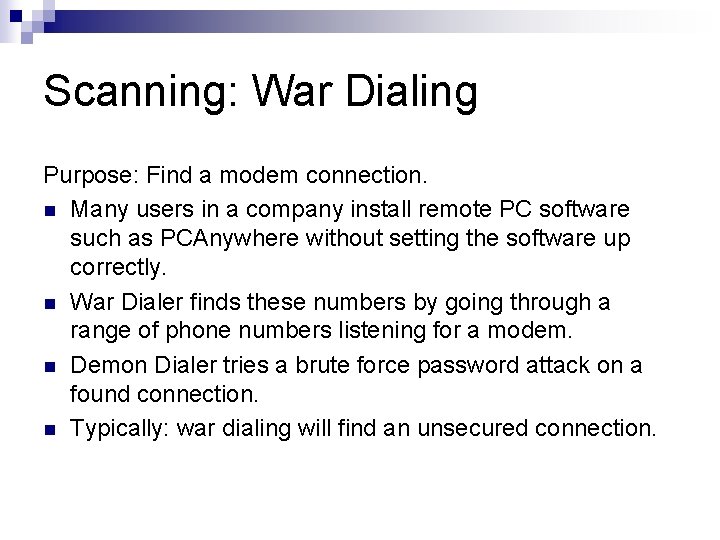 Scanning: War Dialing

Purpose: Find a modem connection.

- Many users in a company install remote PC software such as PCAnywhere without setting the software up correctly.
- War Dialer finds these numbers by going through a range of phone numbers listening for a modem.
- Demon Dialer tries a brute force password attack on a found connection.
- Typically: war dialing will find an unsecured connection.